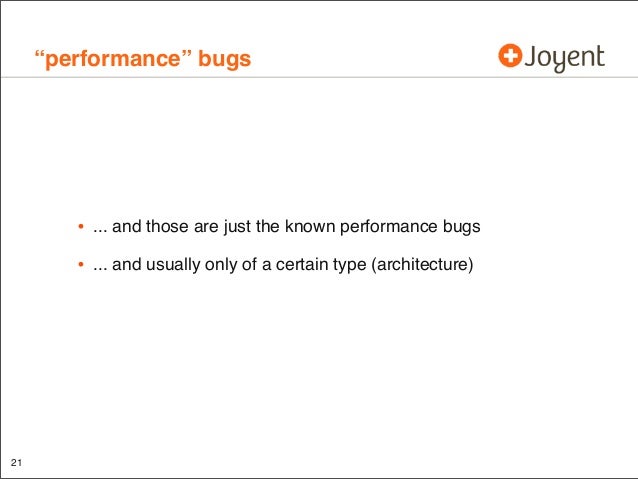 “performance” bugs

Joyent

• ... and those are just the known performance bugs
• ... and usually only of a certain type (architecture)

21